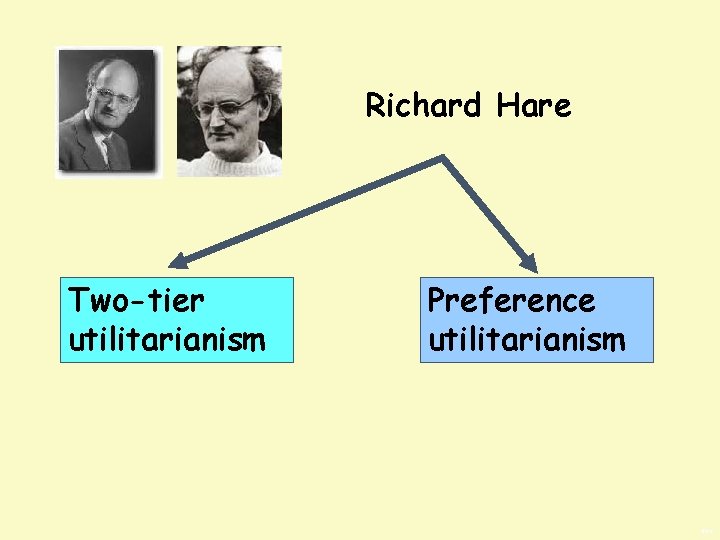 Richard Hare

Two-tier utilitarianism

Preference utilitarianism